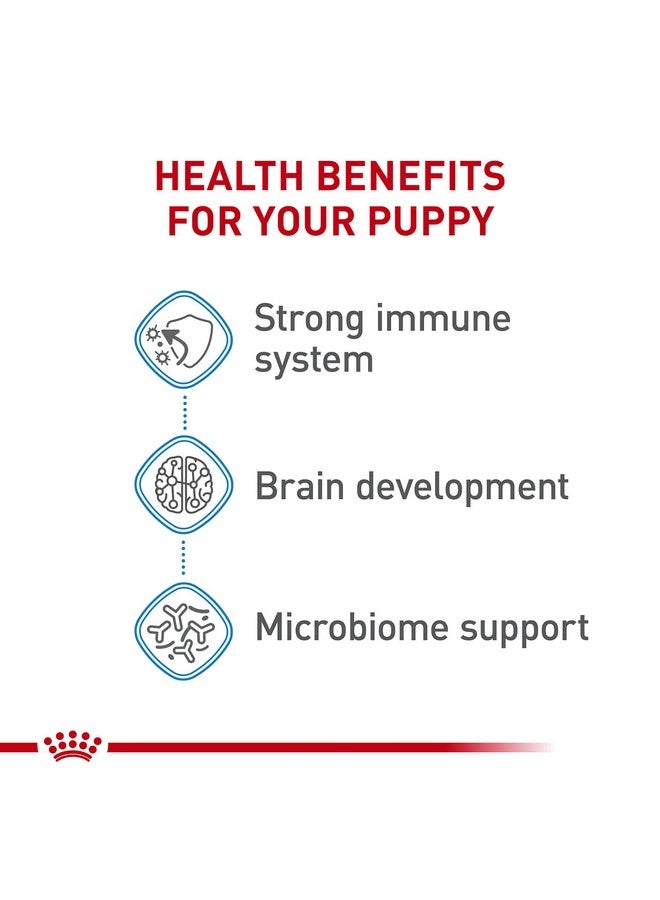 HEALTH BENEFITS
FOR YOUR PUPPY

Strong immune system

Brain development

Microbiome support